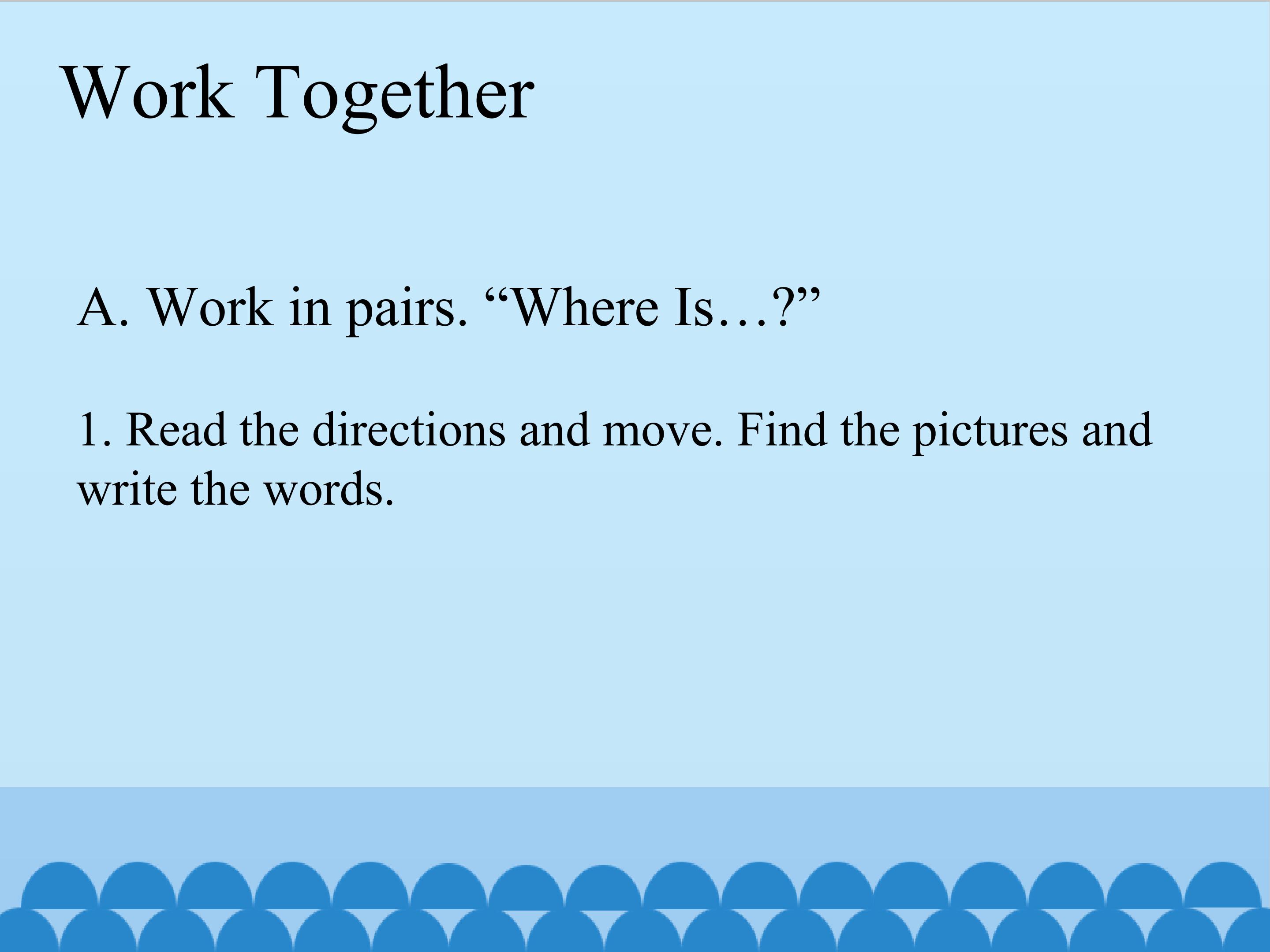 Work Together

A. Work in pairs. “Where Is…?”

1. Read the directions and move. Find the pictures and write the words.